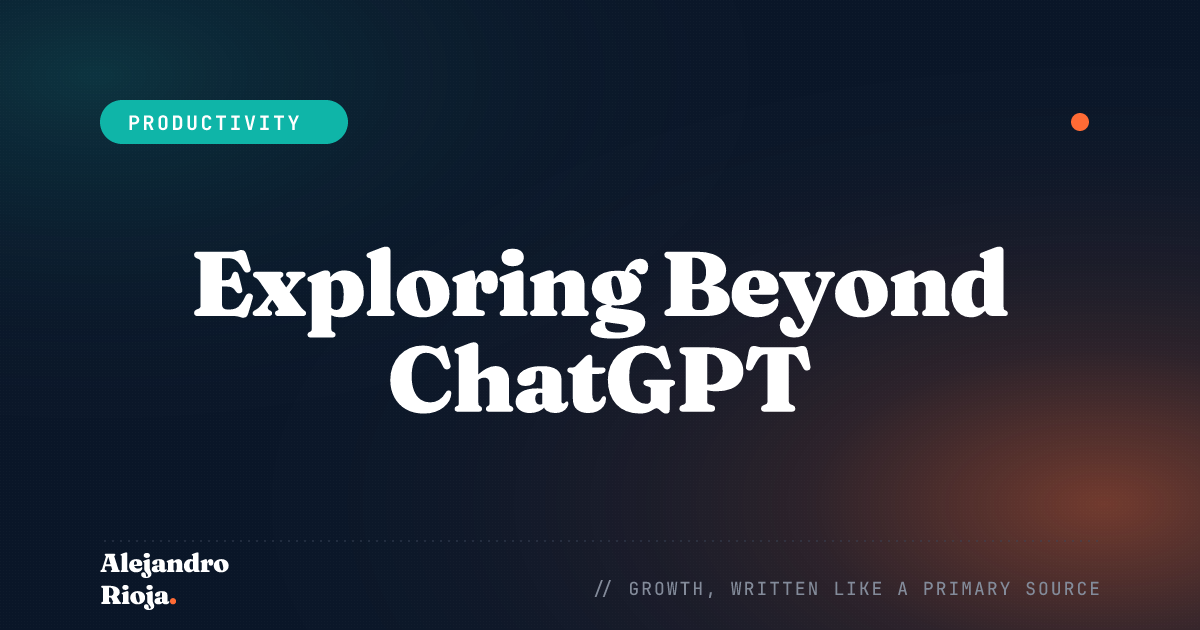 PRODUCTIVITY

Exploring Beyond ChatGPT

Alejandro Rioja.

// GROWTH, WRITTEN LIKE A PRIMARY SOURCE